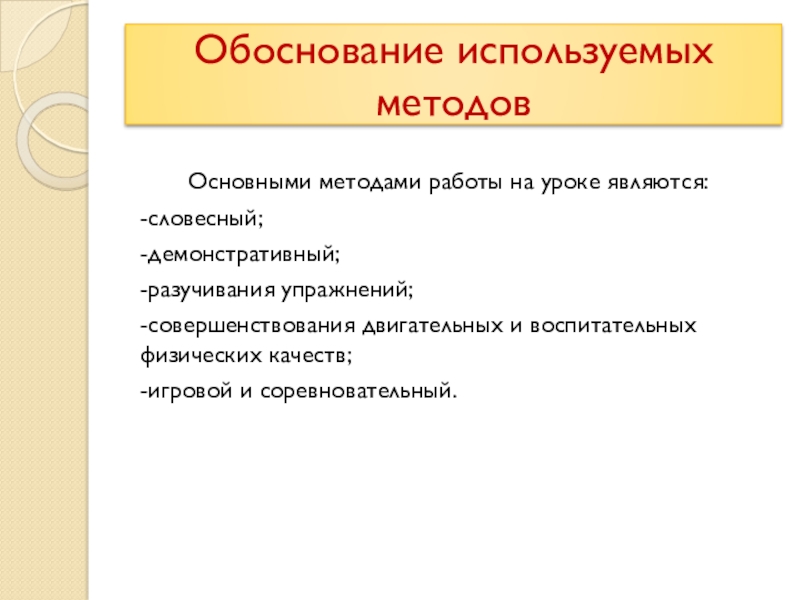 Обоснование используемых методов

Основными методами работы на уроке являются:

-словесный;

-демонстративный;

-разучивания упражнений;

-совершенствования двигательных и воспитательных физических качеств;

-игровой и соревновательный.